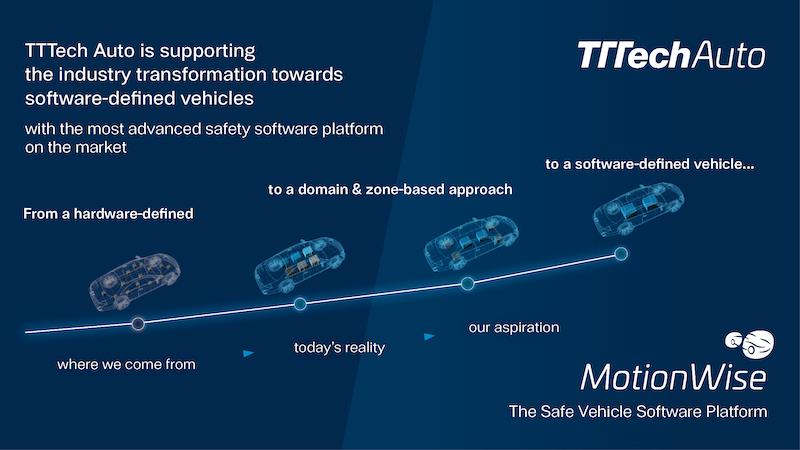 TTTech Auto is supporting the industry transformation towards software-defined vehicles

with the most advanced safety software platform on the market

TTTechAuto

From a hardware-defined

to a domain & zone-based approach

to a software-defined vehicle...

where we come from

today's reality

our aspiration

MotionWise

The Safe Vehicle Software Platform